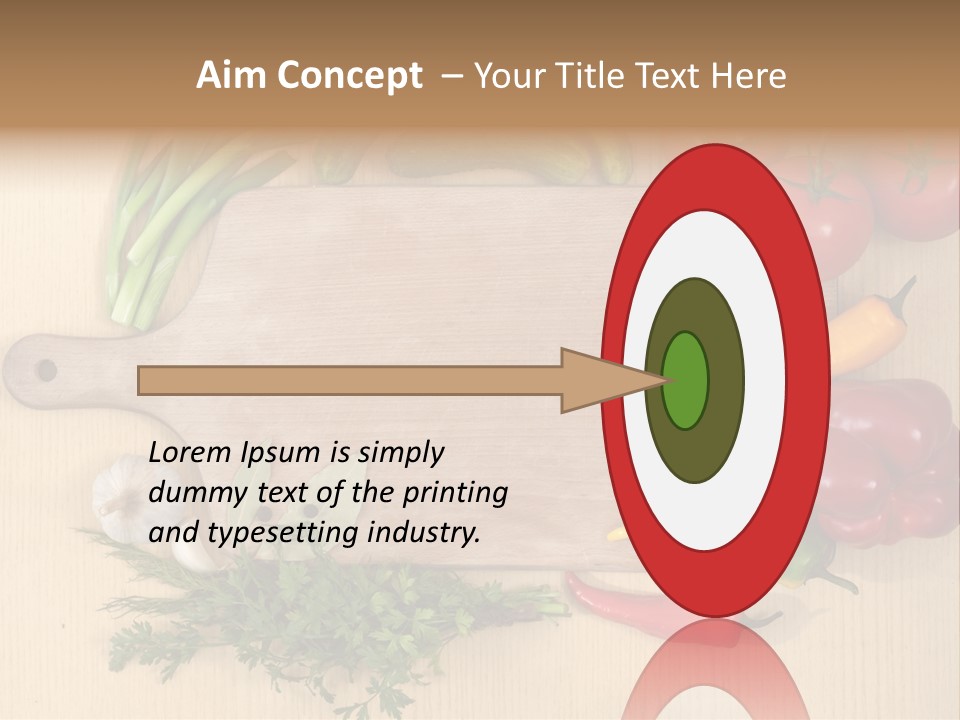 Aim Concept – Your Title Text Here

Lorem Ipsum is simply dummy text of the printing and typesetting industry.